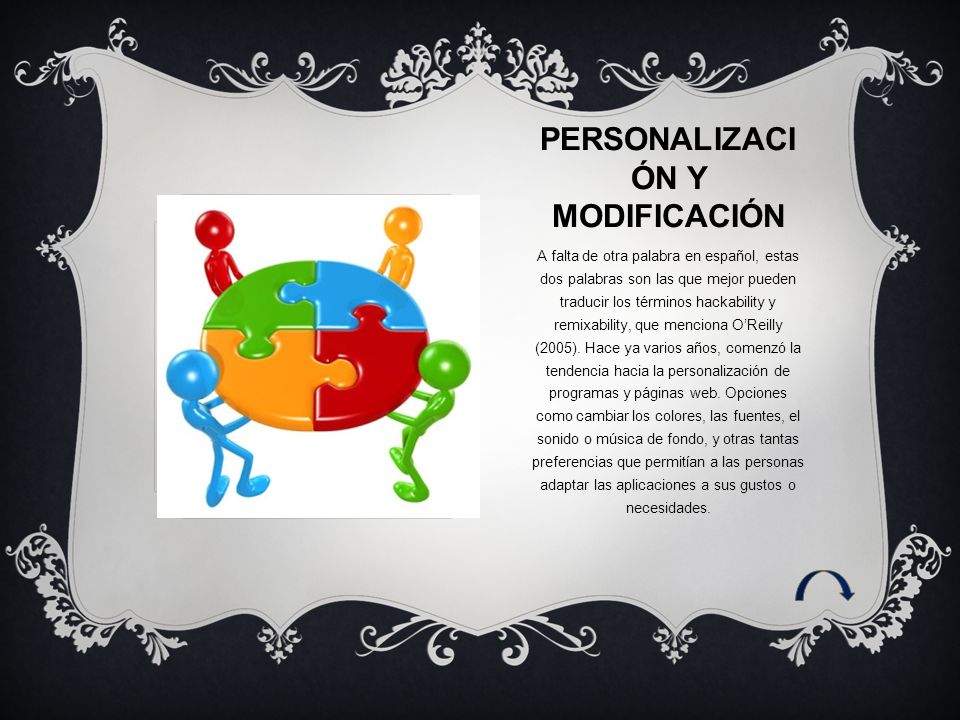 PERSONALIZACIÓN Y MODIFICACIÓN

A falta de otra palabra en español, estas dos palabras son las que mejor pueden traducir los términos hackability y remixability, que menciona O'Reilly (2005). Hace ya varios años, comenzó la tendencia hacia la personalización de programas y páginas web. Opciones como cambiar los colores, las fuentes, el sonido o música de fondo, y otras tantas preferencias que permitían a las personas adaptar las aplicaciones a sus gustos o necesidades.